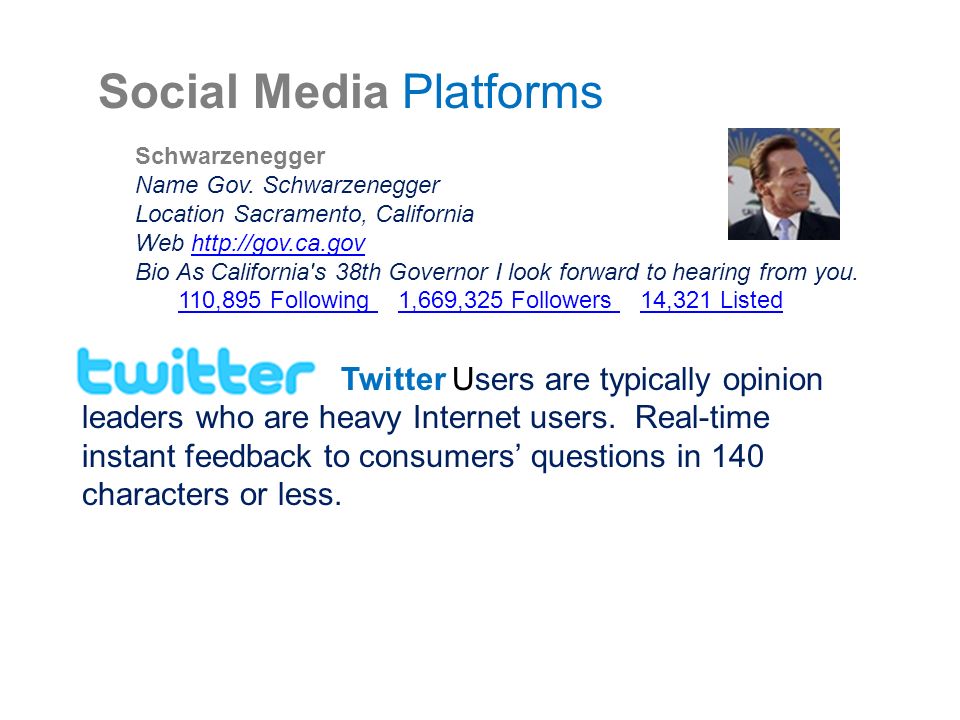 Social Media Platforms

Schwarzenegger
Name Gov. Schwarzenegger
Location Sacramento, California
Web http://gov.ca.gov
Bio As California's 38th Governor I look forward to hearing from you.
110,895 Following 1,669,325 Followers 14,321 Listed

twitter Twitter Users are typically opinion leaders who are heavy Internet users. Real-time instant feedback to consumers' questions in 140 characters or less.